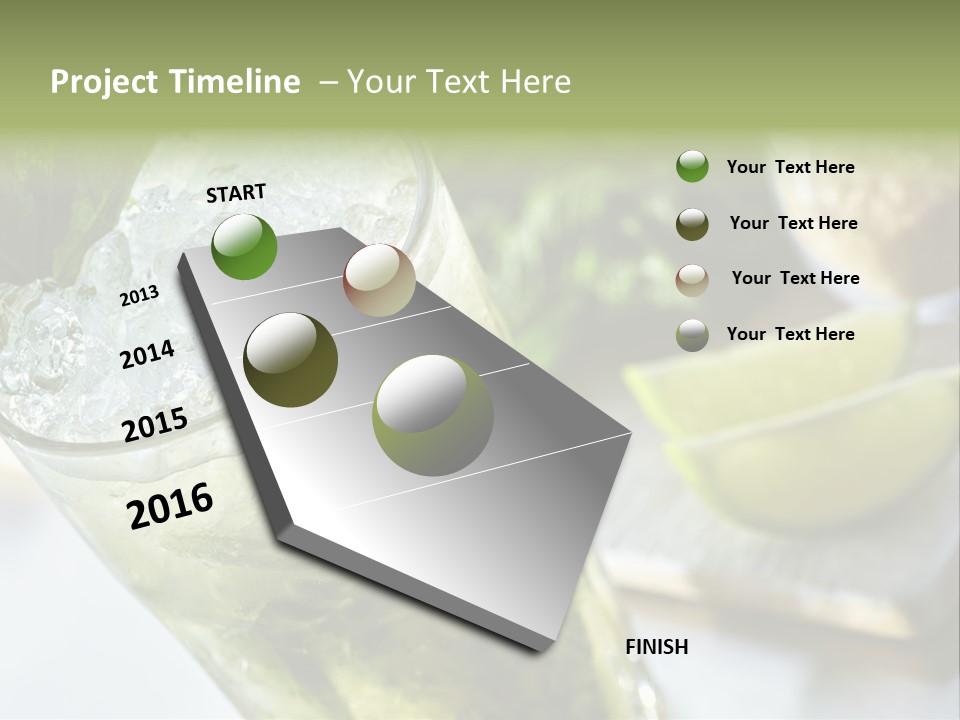 Project Timeline – Your Text Here

START

2013

2014

2015

2016

FINISH

Your Text Here

Your Text Here

Your Text Here

Your Text Here